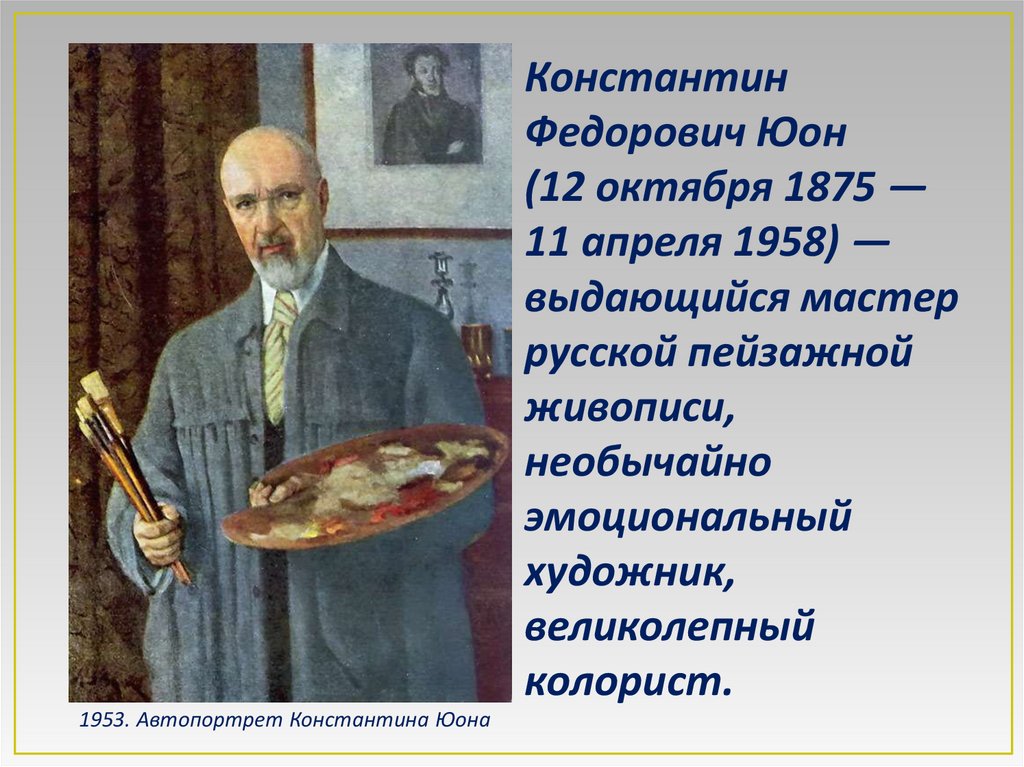 Константин Федорович Юон (12 октября 1875 — 11 апреля 1958) — выдающийся мастер русской пейзажной живописи, необычайно эмоциональный художник, великолепный колорист.

1953. Автопортрет Константина Юона